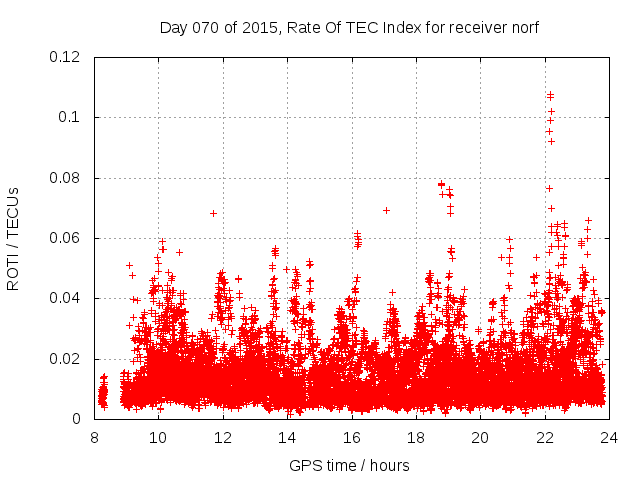 Day 070 of 2015, Rate Of TEC Index for receiver norf

ROTI / TECUs

0.12
0.1
0.08
0.06
0.04
0.02
0

8
10
12
14
16
18
20
22
24

GPS time / hours